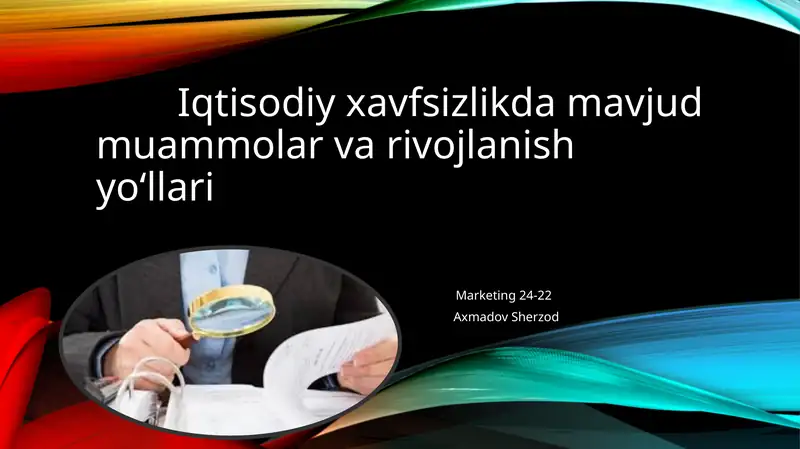 Iqtisodiy xavfsizlikda mavjud muammolar va rivojlanish yo‘llari

Marketing 24-22
Axmadov Sherzod